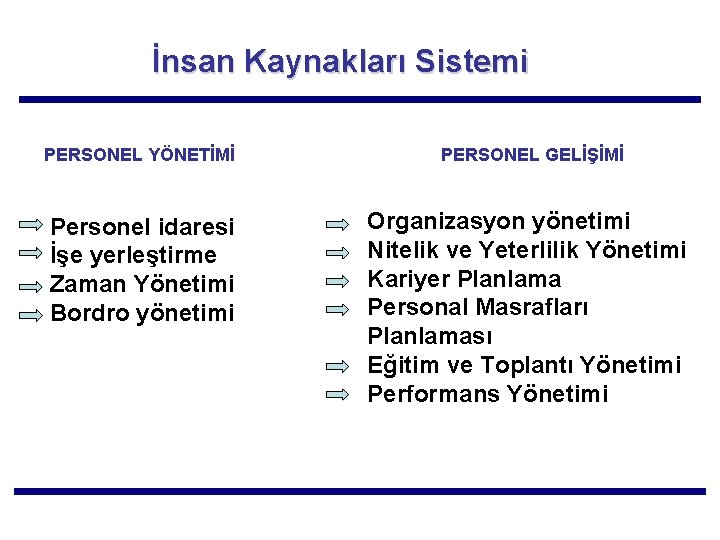 İnsan Kaynakları Sistemi

PERSONEL YÖNETİMİ

Personel idaresi
İşe yerleştirme
Zaman Yönetimi
Bordro yönetimi

PERSONEL GELİŞİMİ

Organizasyon yönetimi
Nitelik ve Yeterlilik Yönetimi
Kariyer Planlama
Personal Masrafları Planlaması
Eğitim ve Toplantı Yönetimi
Performans Yönetimi